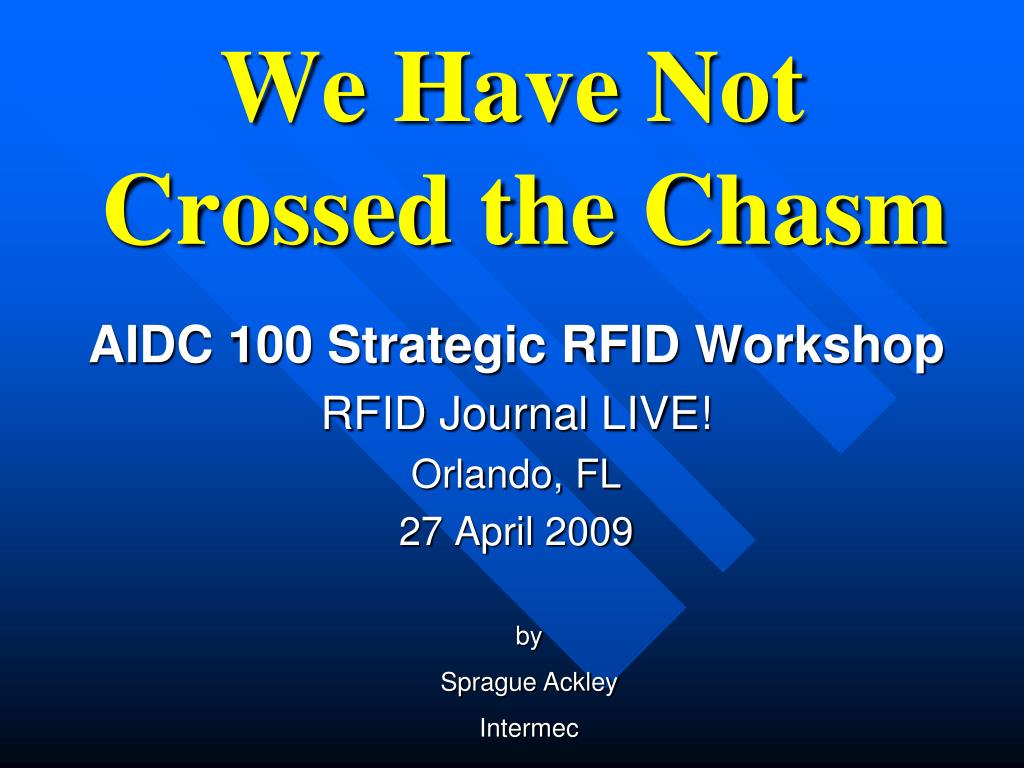 We Have Not Crossed the Chasm

AIDC 100 Strategic RFID Workshop

RFID Journal LIVE!

Orlando, FL

27 April 2009

by

Sprague Ackley

Intermec